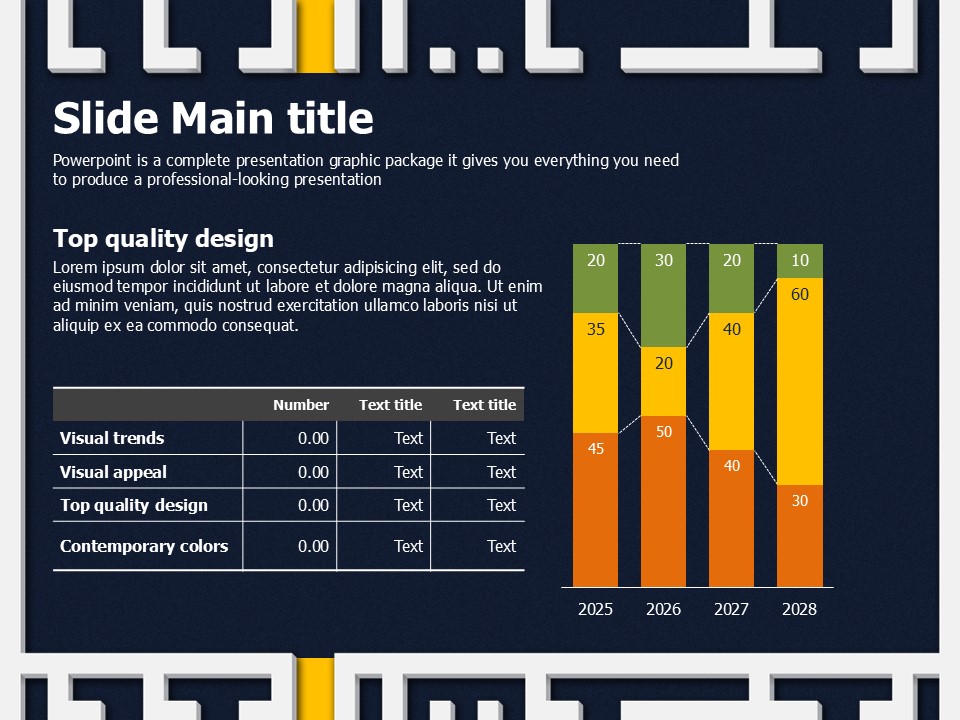 Slide Main title

Powerpoint is a complete presentation graphic package it gives you everything you need to produce a professional-looking presentation

Top quality design

Lorem ipsum dolor sit amet, consectetur adipisicing elit, sed do eiusmod tempor incididunt ut labore et dolore magna aliqua. Ut enim ad minim veniam, quis nostrud exercitation ullamco laboris nisi ut aliquip ex ea commodo consequat.

| | Number | Text title | Text title |
|---|---|---|---|
| Visual trends | 0.00 | Text | Text |
| Visual appeal | 0.00 | Text | Text |
| Top quality design | 0.00 | Text | Text |
| Contemporary colors | 0.00 | Text | Text |

20 35 45
30 20 50
20 40 40
10 60 30

2025 2026 2027 2028